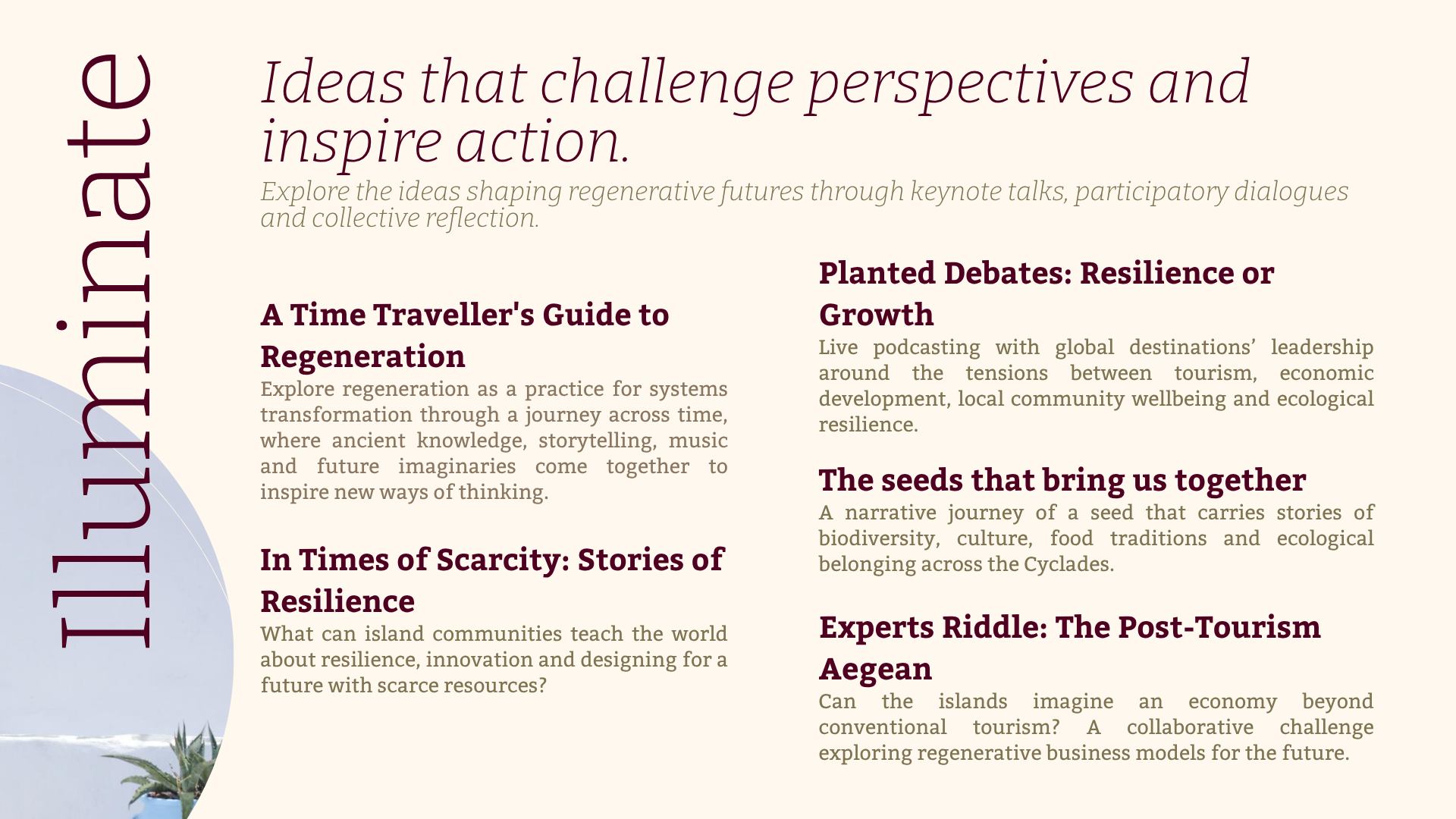 Illuminate

Ideas that challenge perspectives and inspire action.

Explore the ideas shaping regenerative futures through keynote talks, participatory dialogues and collective reflection.

A Time Traveller's Guide to Regeneration

Explore regeneration as a practice for systems transformation through a journey across time, where ancient knowledge, storytelling, music and future imaginaries come together to inspire new ways of thinking.

In Times of Scarcity: Stories of Resilience

What can island communities teach the world about resilience, innovation and designing for a future with scarce resources?

Planted Debates: Resilience or Growth

Live podcasting with global destinations' leadership around the tensions between tourism, economic development, local community wellbeing and ecological resilience.

The seeds that bring us together

A narrative journey of a seed that carries stories of biodiversity, culture, food traditions and ecological belonging across the Cyclades.

Experts Riddle: The Post-Tourism Aegean

Can the islands imagine an economy beyond conventional tourism? A collaborative challenge exploring regenerative business models for the future.